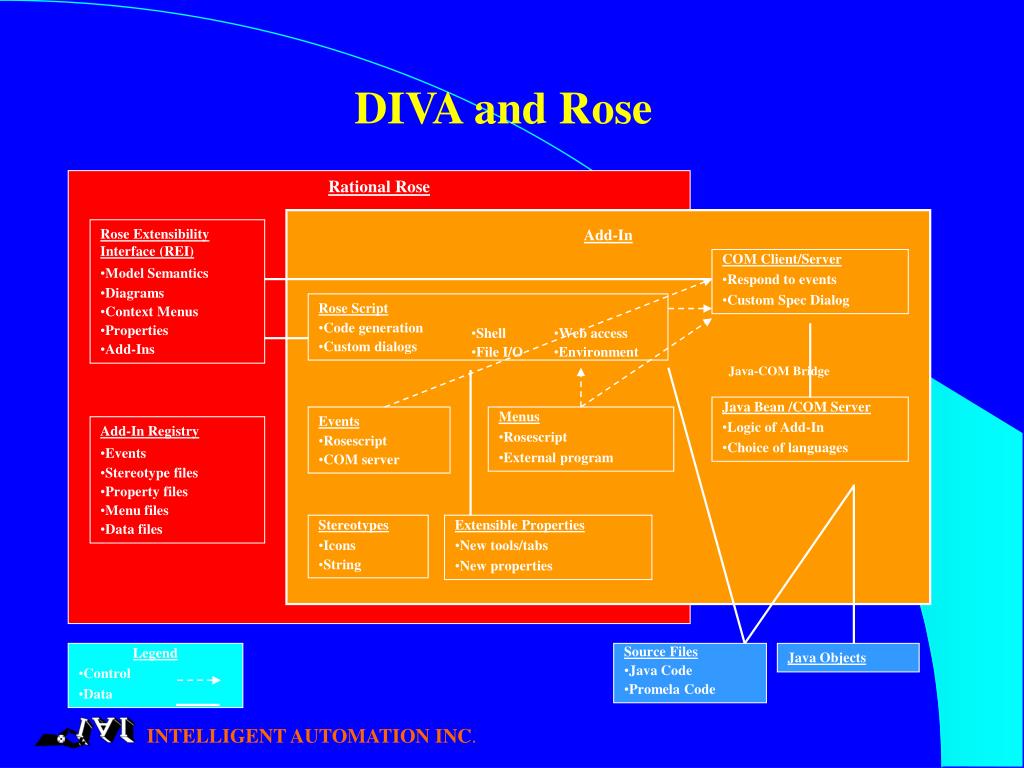 DIVA and Rose

Rational Rose

Rose Extensibility Interface (REI)
•Model Semantics
•Diagrams
•Context Menus
•Properties
•Add-Ins

Add-In Registry
•Events
•Stereotype files
•Property files
•Menu files
•Data files

Add-In

Rose Script
•Code generation
•Custom dialogs
•Shell
•File I/O
•Web access
•Environment

Events
•Rosescript
•COM server

Menus
•Rosescript
•External program

Stereotypes
•Icons
•String

Extensible Properties
•New tools/tabs
•New properties

COM Client/Server
•Respond to events
•Custom Spec Dialog

Java-COM Bridge

Java Bean /COM Server
•Logic of Add-In
•Choice of languages

Legend
•Control
•Data

Source Files
•Java Code
•Promela Code

Java Objects

IAI INTELLIGENT AUTOMATION INC.